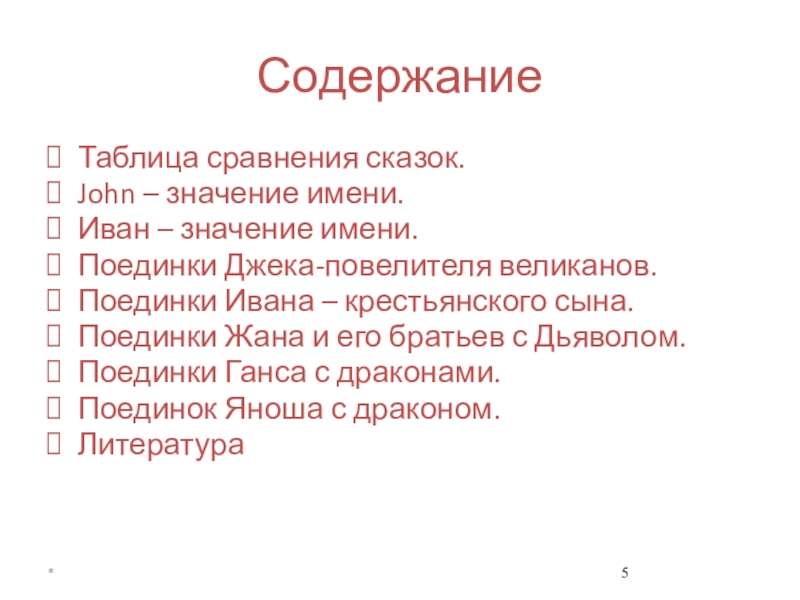 Содержание

Таблица сравнения сказок.
John – значение имени.
Иван – значение имени.
Поединки Джека-повелителя великанов.
Поединки Ивана – крестьянского сына.
Поединки Жана и его братьев с Дьяволом.
Поединки Ганса с драконами.
Поединок Яноша с драконом.
Литература

*

5